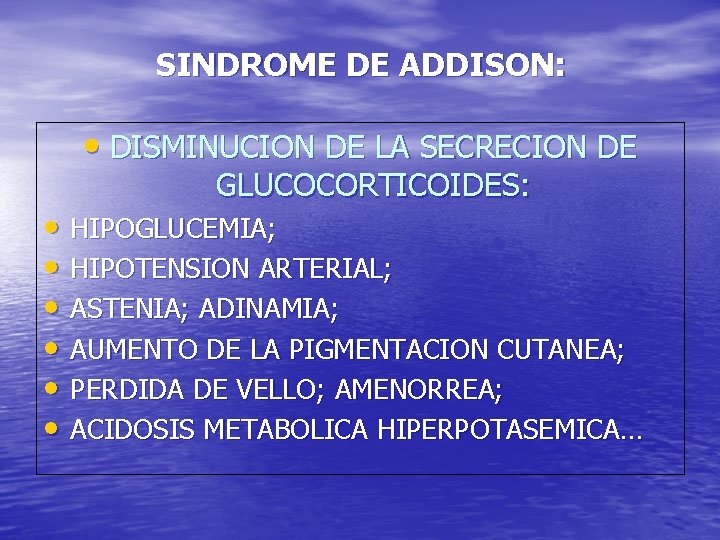 SINDROME DE ADDISON:

• DISMINUCION DE LA SECRECION DE GLUCOCORTICOIDES:

• HIPOGLUCEMIA;
• HIPOTENSION ARTERIAL;
• ASTENIA; ADINAMIA;
• AUMENTO DE LA PIGMENTACION CUTANEA;
• PERDIDA DE VELLO; AMENORREA;
• ACIDOSIS METABOLICA HIPERPOTASEMICA…